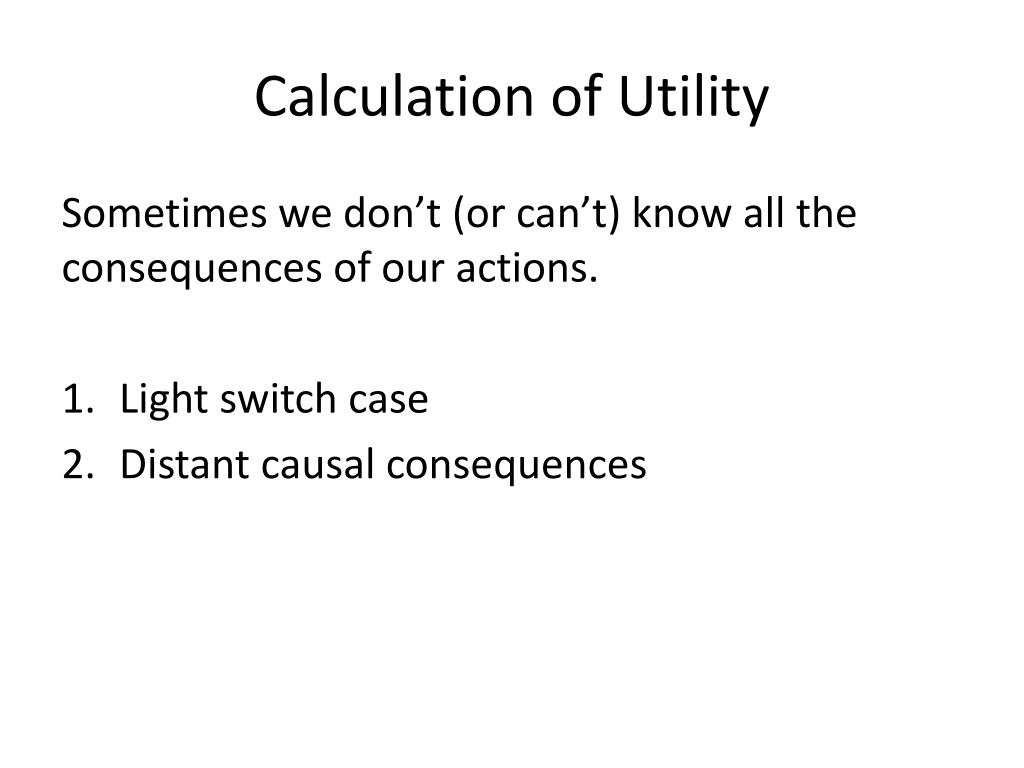 Calculation of Utility

Sometimes we don’t (or can’t) know all the consequences of our actions.

1. Light switch case
2. Distant causal consequences